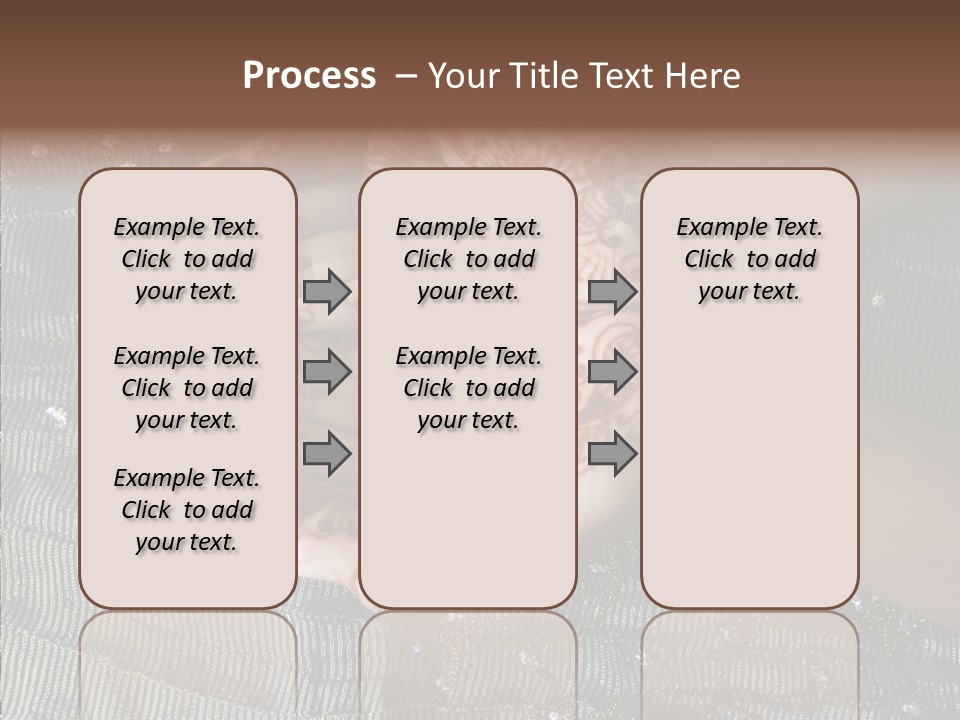 Process – Your Title Text Here

Example Text. Click to add your text.

Example Text. Click to add your text.

Example Text. Click to add your text.

Example Text. Click to add your text.

Example Text. Click to add your text.

Example Text. Click to add your text.